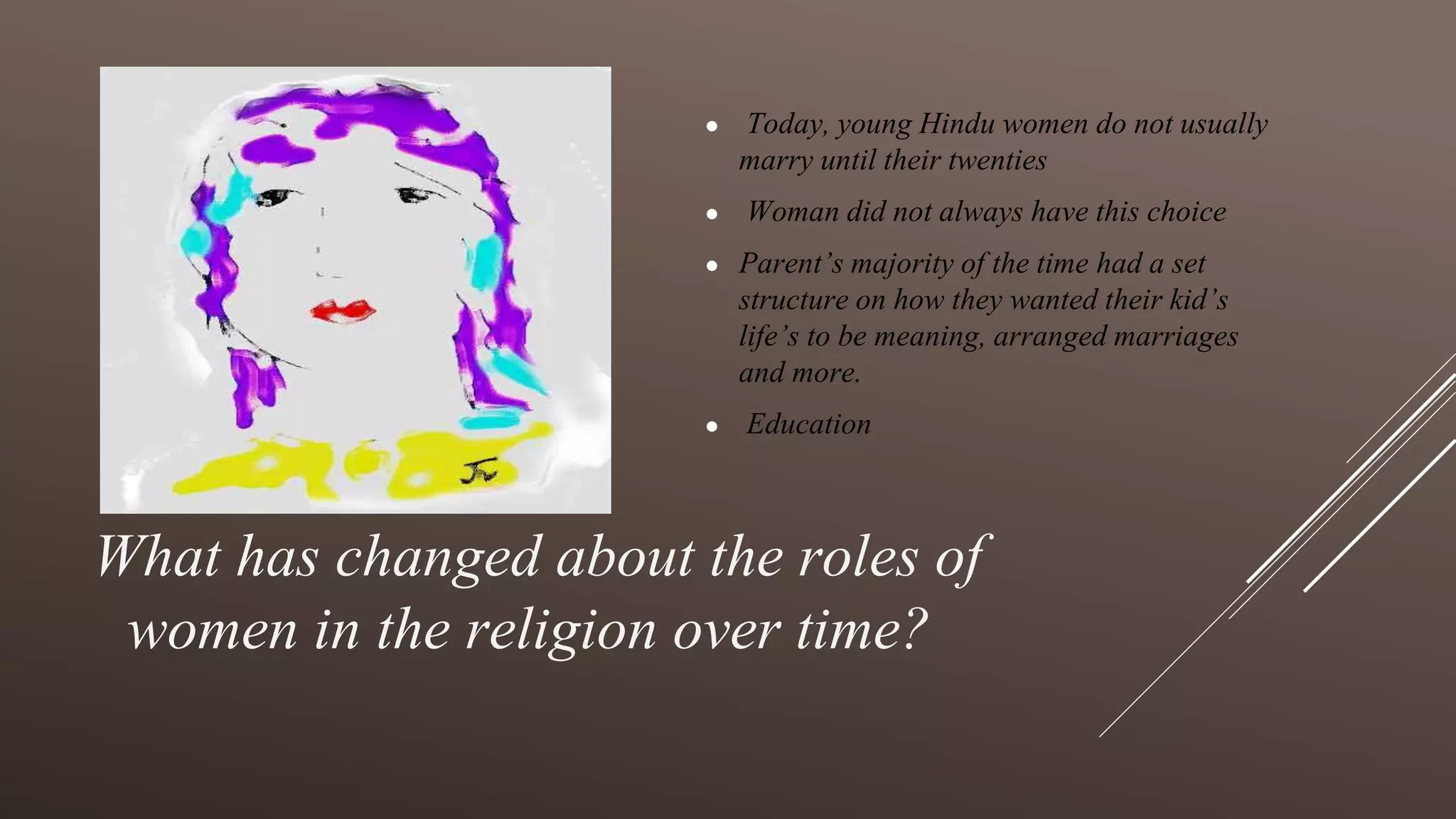 JW

- Today, young Hindu women do not usually marry until their twenties
- Woman did not always have this choice
- Parent’s majority of the time had a set structure on how they wanted their kid’s life’s to be meaning, arranged marriages and more.
- Education

What has changed about the roles of women in the religion over time?